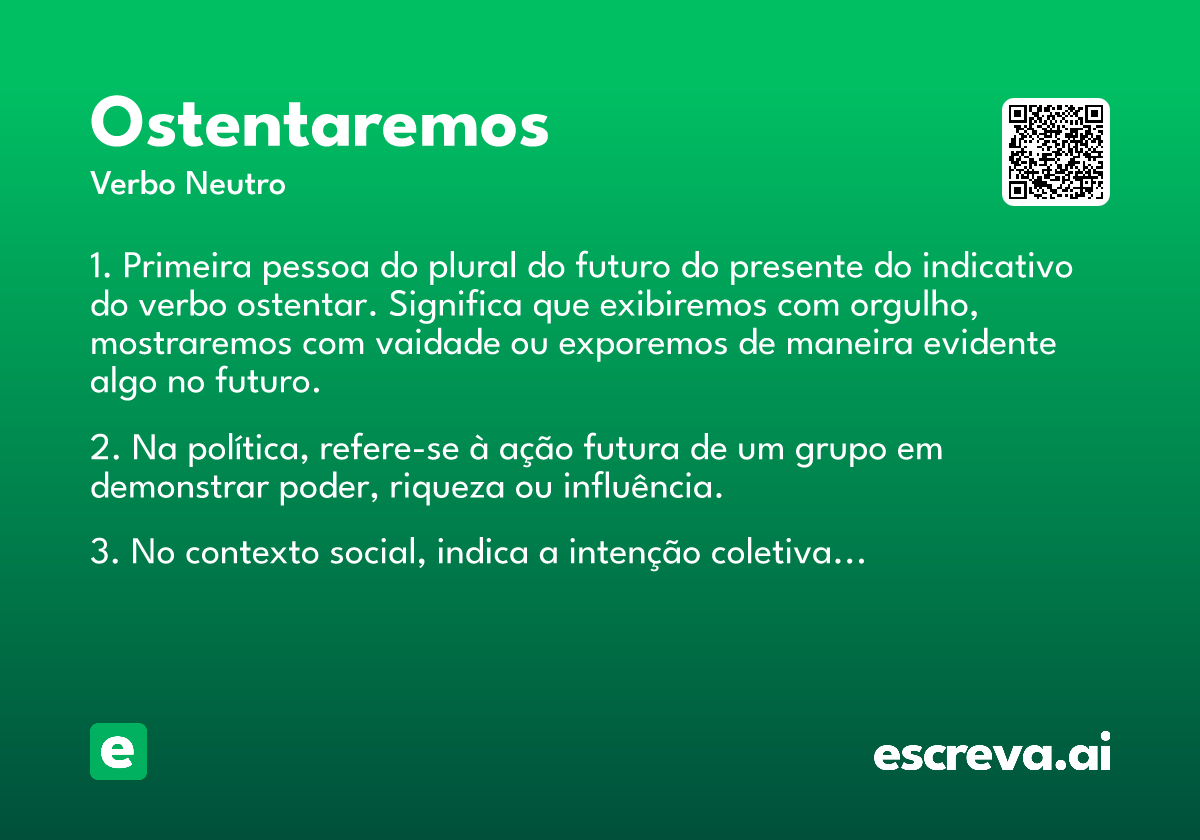 Ostentaremos
Verbo Neutro

1. Primeira pessoa do plural do futuro do presente do indicativo do verbo ostentar. Significa que exibiremos com orgulho, mostraremos com vaidade ou exporemos de maneira evidente algo no futuro.

2. Na política, refere-se à ação futura de um grupo em demonstrar poder, riqueza ou influência.

3. No contexto social, indica a intenção coletiva...

e

escreva.ai